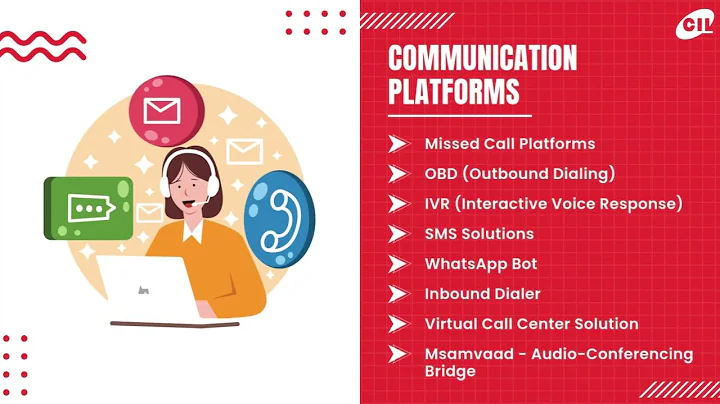 CIL

COMMUNICATION PLATFORMS

Missed Call Platforms

OBD (Outbound Dialing)

IVR (Interactive Voice Response)

SMS Solutions

WhatsApp Bot

Inbound Dialer

Virtual Call Center Solution

Msamvaad - Audio-Conferencing Bridge